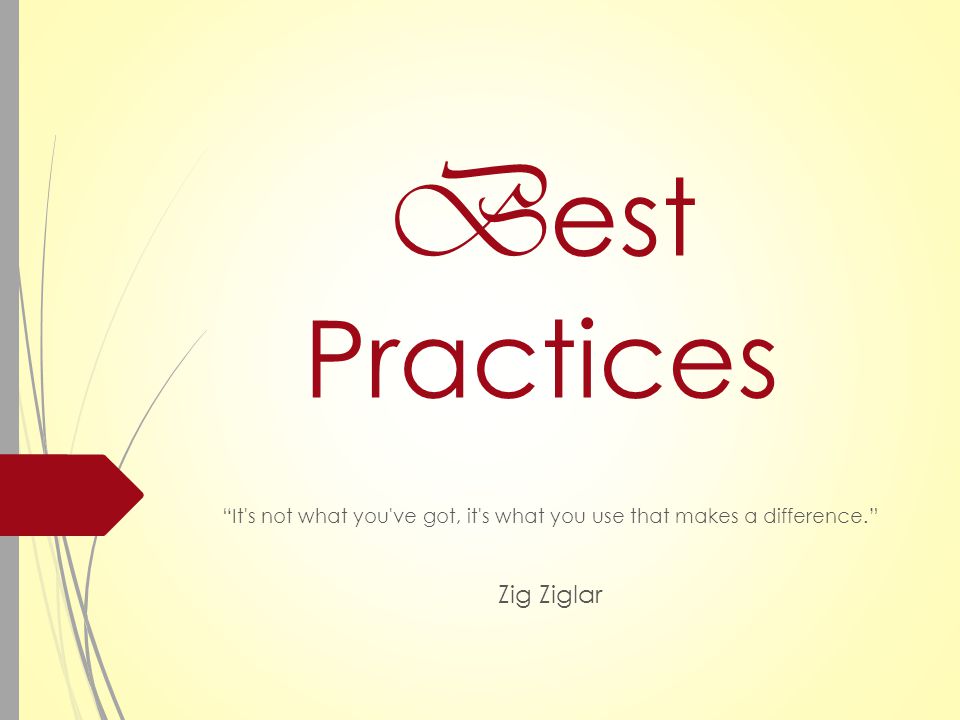 Best Practices

“It's not what you've got, it's what you use that makes a difference.”

Zig Ziglar